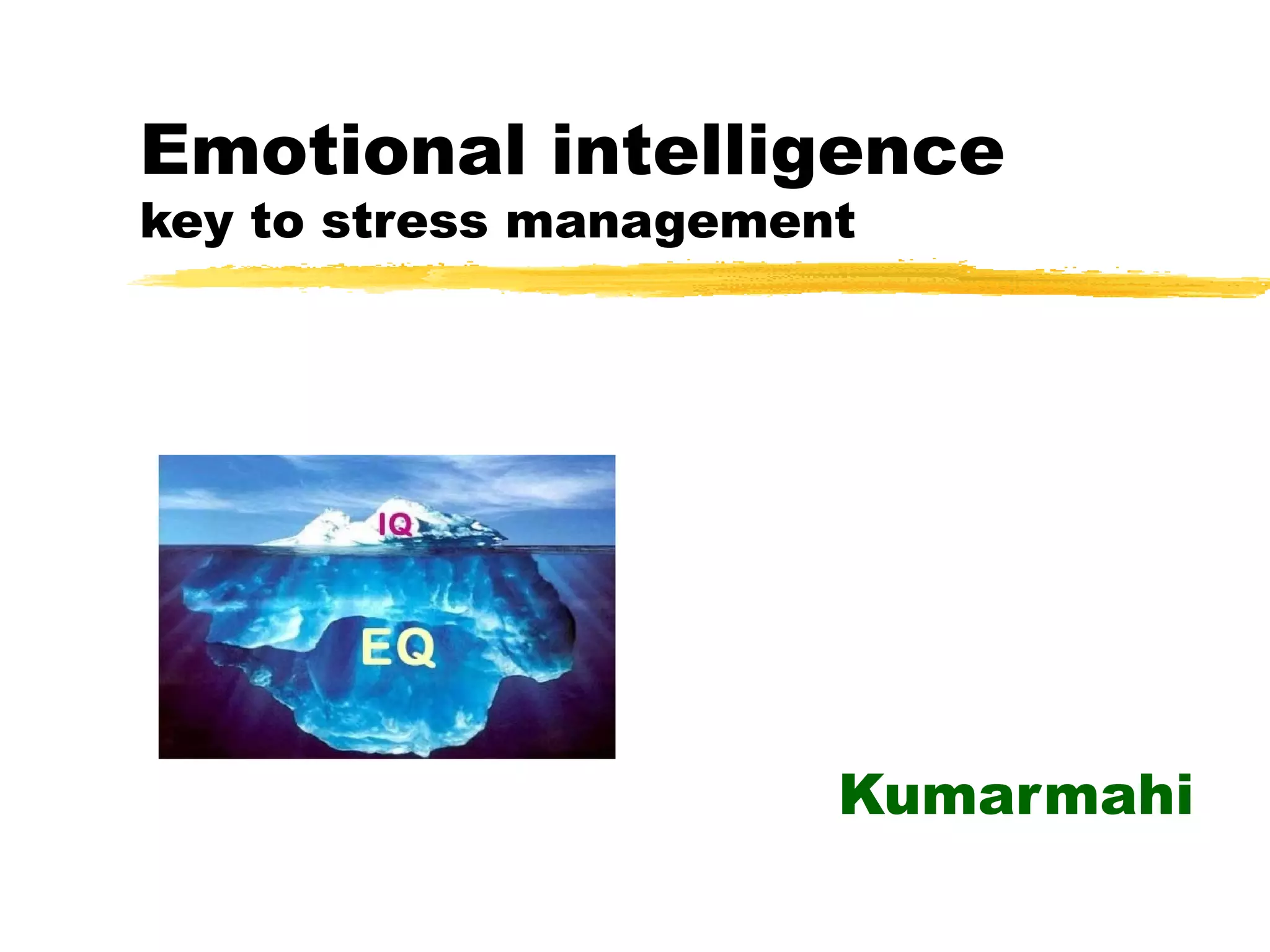 Emotional intelligence
key to stress management

IQ

EQ

Kumarmahi